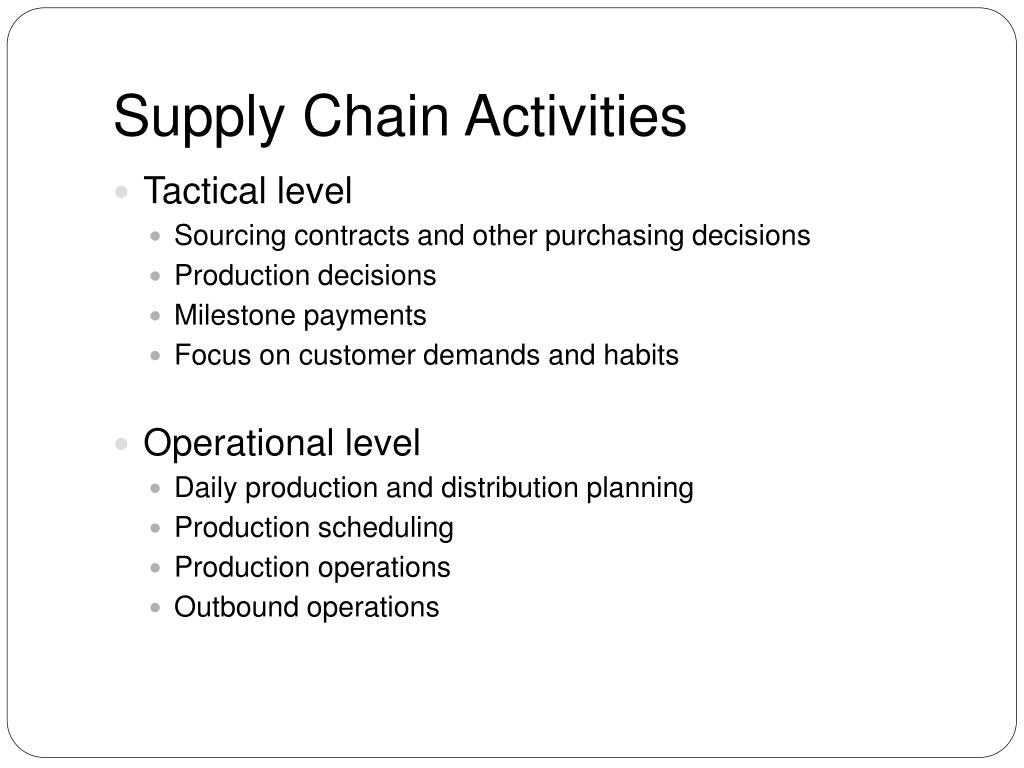 Supply Chain Activities

- Tactical level
  - Sourcing contracts and other purchasing decisions
  - Production decisions
  - Milestone payments
  - Focus on customer demands and habits

- Operational level
  - Daily production and distribution planning
  - Production scheduling
  - Production operations
  - Outbound operations